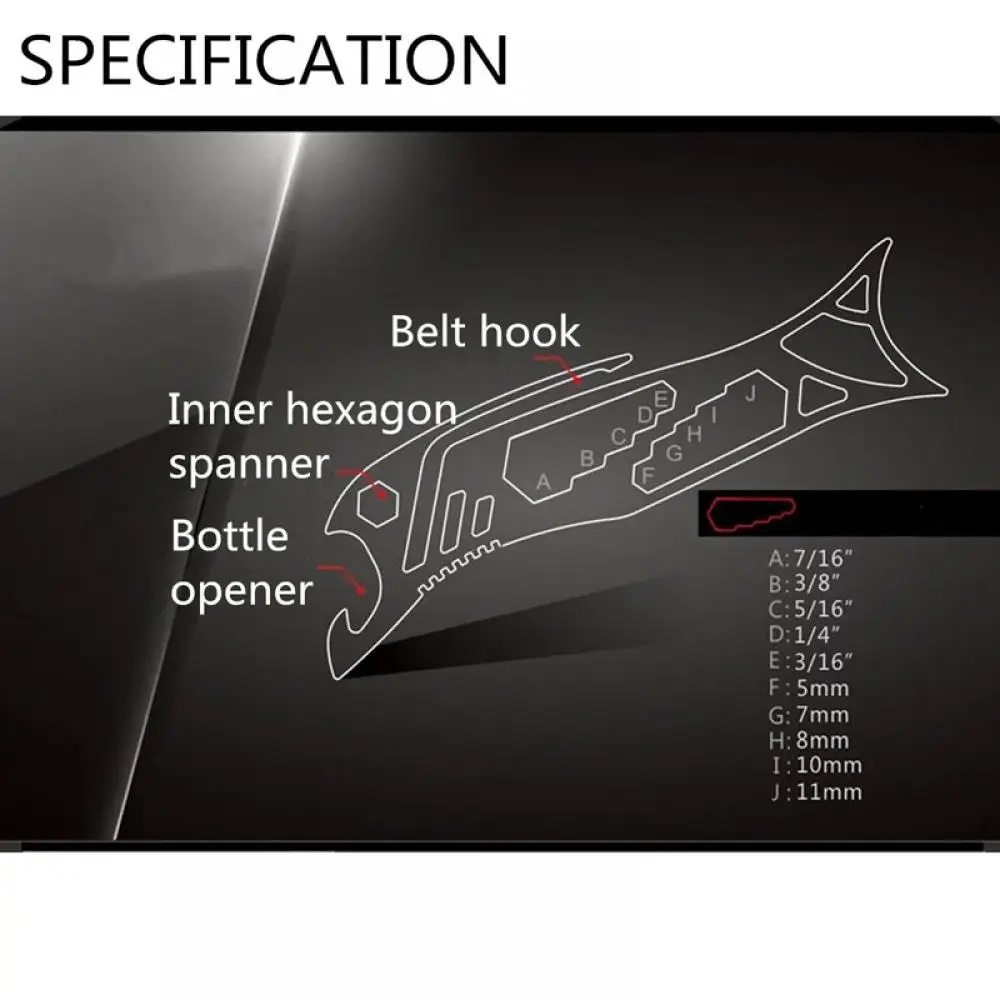 SPECIFICATION

Belt hook

Inner hexagon spanner

Bottle opener

A B C D E

F G H I J

A:7/16"
B:3/8"
C:5/16"
D:1/4"
E:3/16"
F:5mm
G:7mm
H:8mm
I:10mm
J:11mm